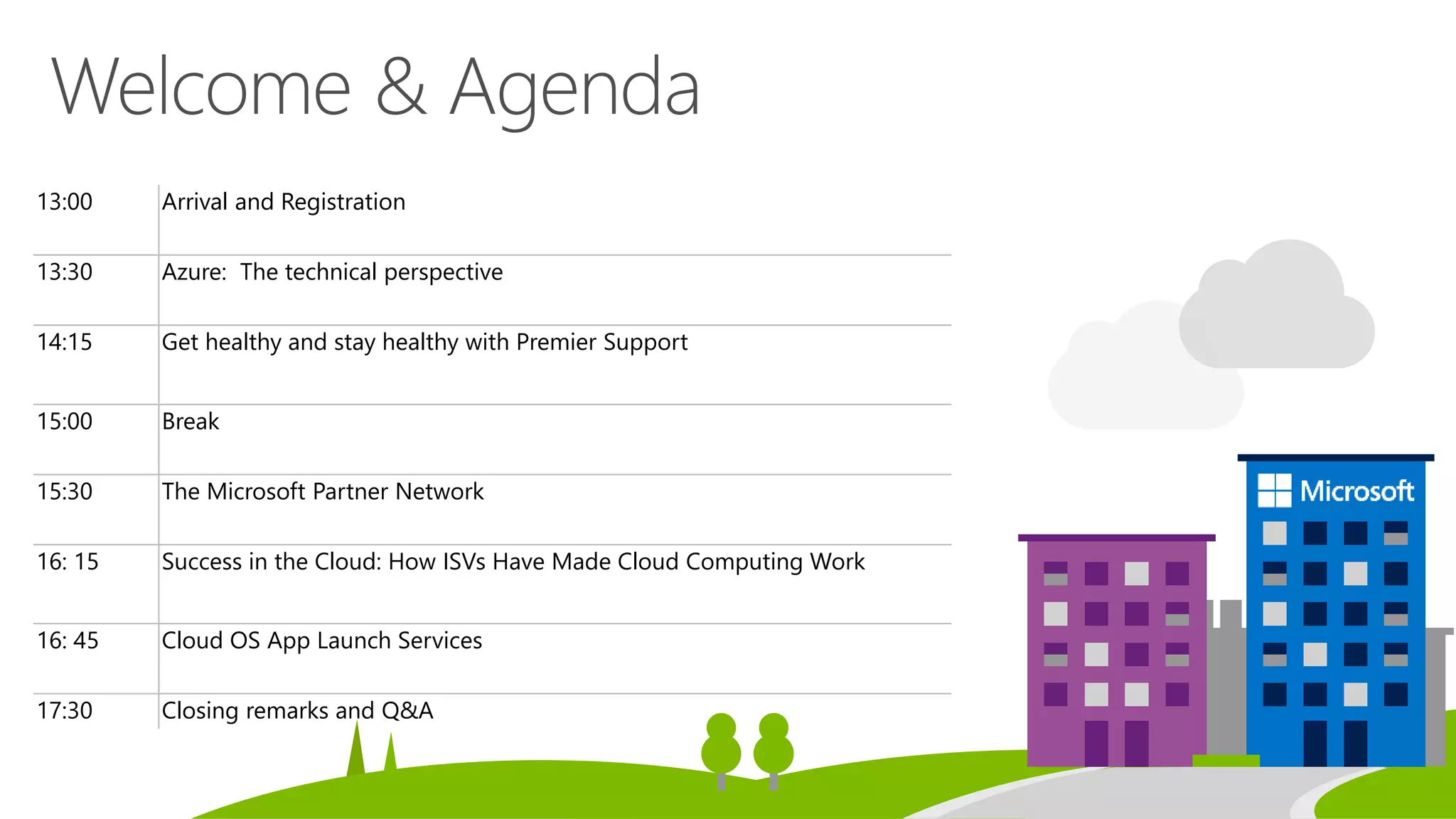 Welcome & Agenda

| | |
|---|---|
| 13:00 | Arrival and Registration |
| 13:30 | Azure: The technical perspective |
| 14:15 | Get healthy and stay healthy with Premier Support |
| 15:00 | Break |
| 15:30 | The Microsoft Partner Network |
| 16: 15 | Success in the Cloud: How ISVs Have Made Cloud Computing Work |
| 16: 45 | Cloud OS App Launch Services |
| 17:30 | Closing remarks and Q&A |

Microsoft